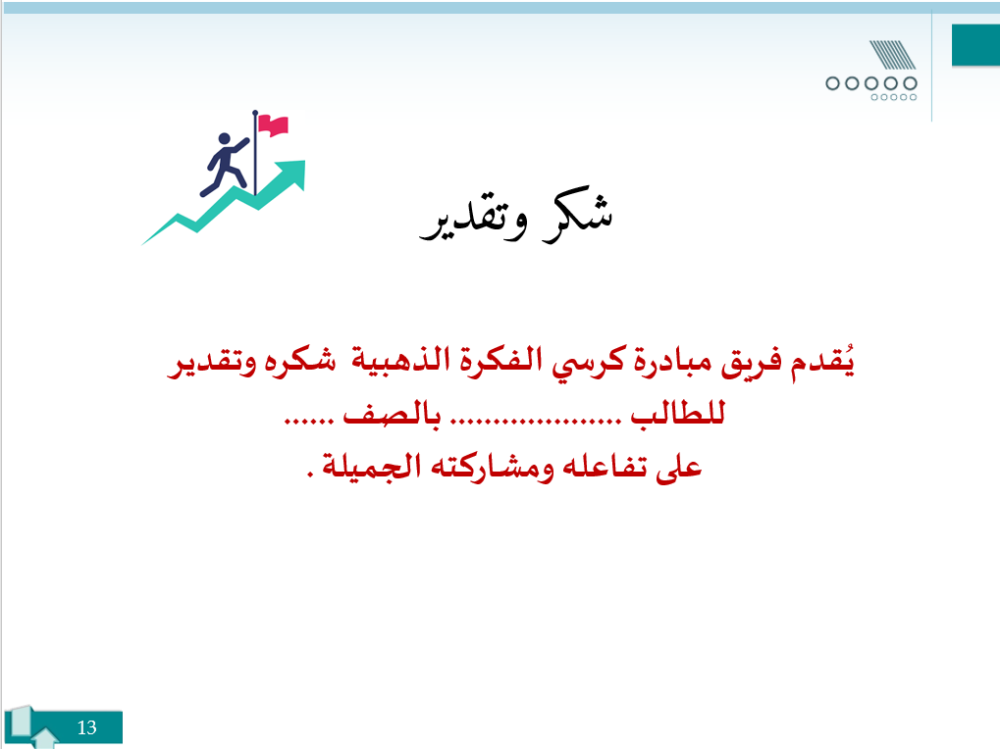 شكر وتقدير

يُقدم فريق مبادرة كرسي الفكرة الذهبية شكره وتقدير للطالب ................... بالصف ......
على تفاعله ومشاركته الجميلة .

13